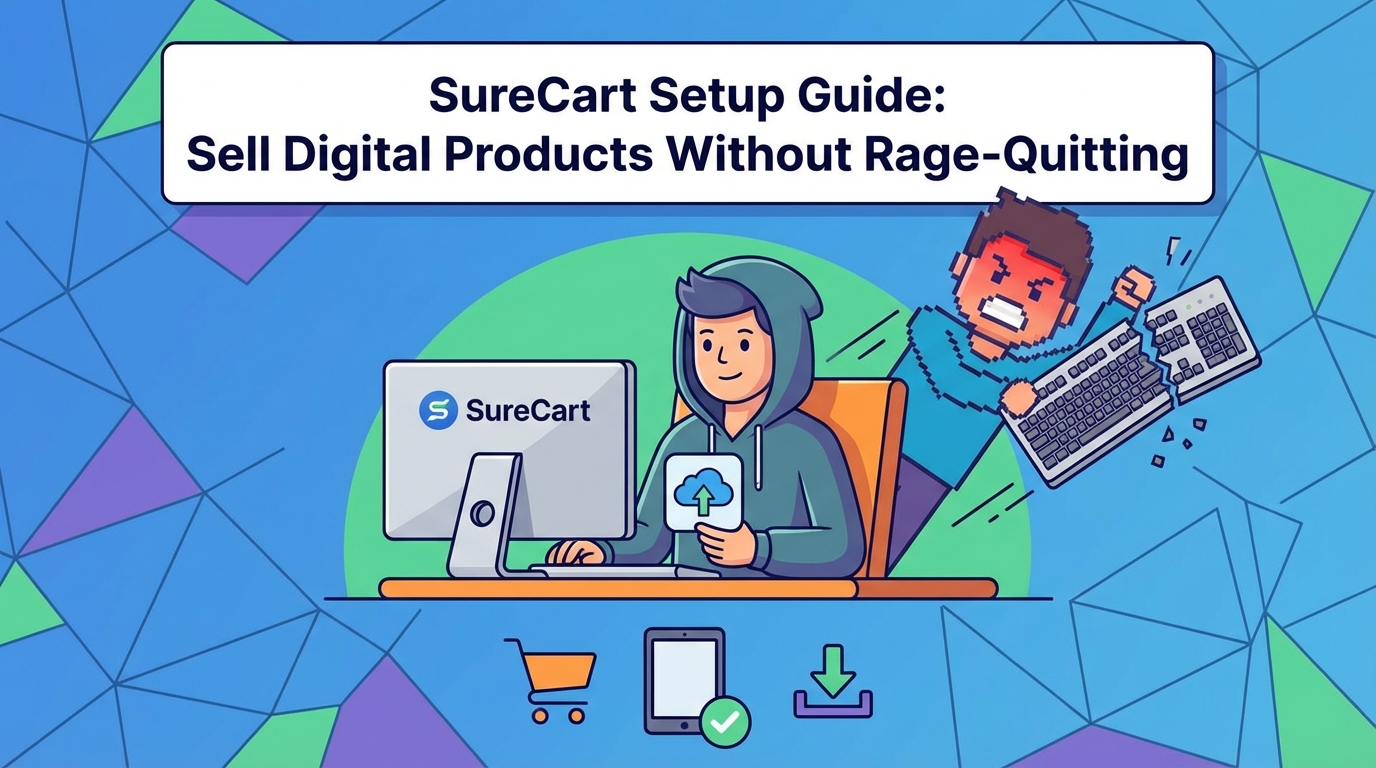 SureCart Setup Guide:
Sell Digital Products Without Rage-Quitting

SureCart